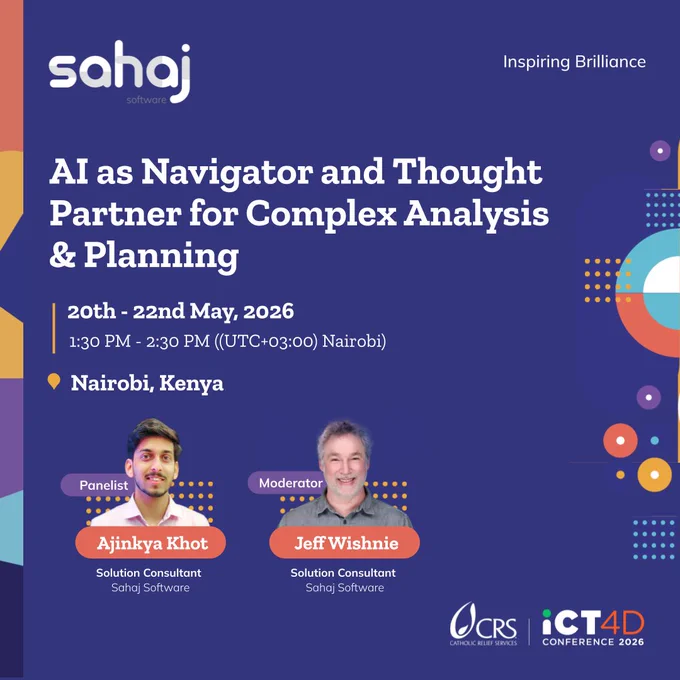 sahaj
software

Inspiring Brilliance

AI as Navigator and Thought Partner for Complex Analysis & Planning

20th - 22nd May, 2026
1:30 PM - 2:30 PM ((UTC+03:00) Nairobi)

Nairobi, Kenya

Panelist
Ajinkya Khot
Solution Consultant
Sahaj Software

Moderator
Jeff Wishnie
Solution Consultant
Sahaj Software

CRS
CATHOLIC RELIEF SERVICES

iCT4D
CONFERENCE 2026